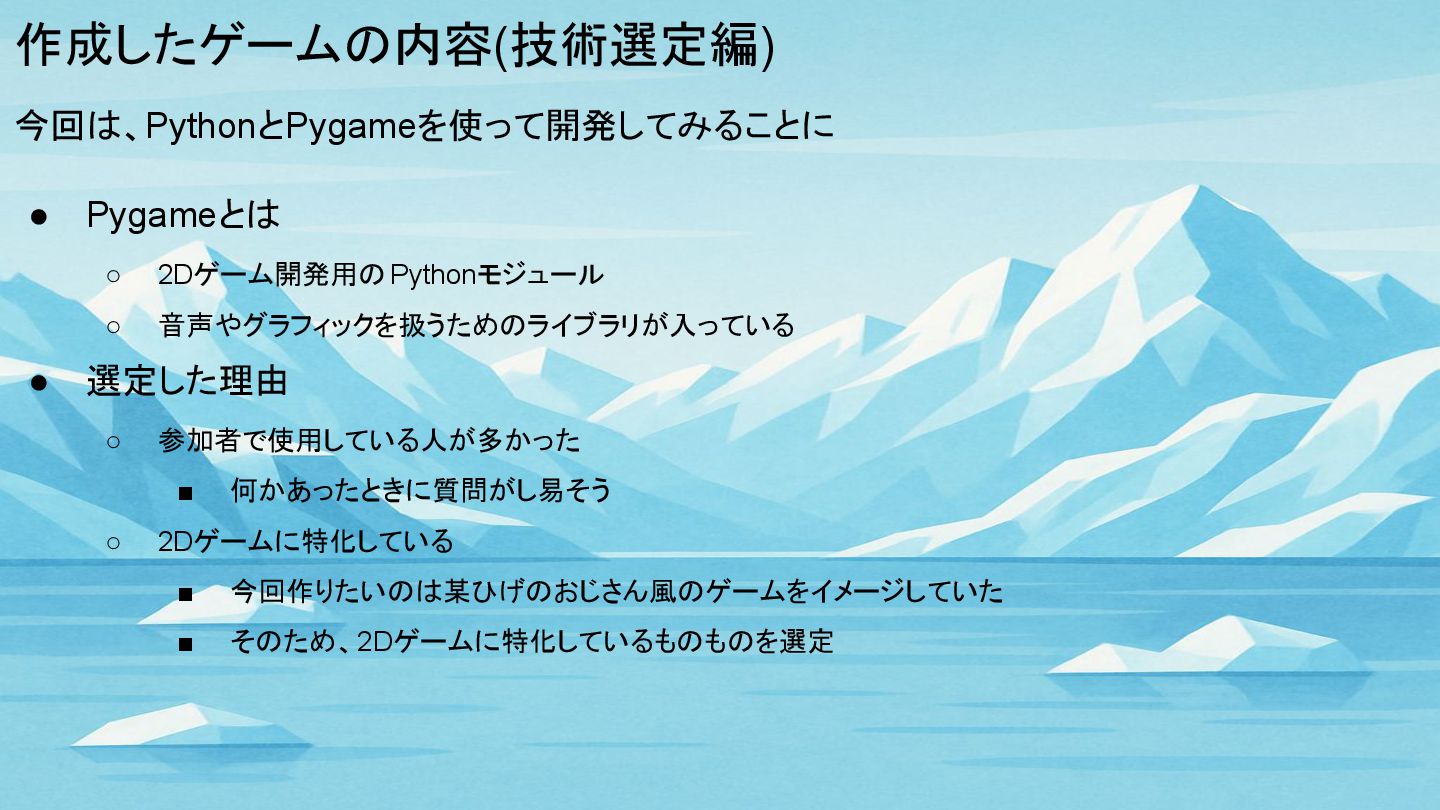 作成したゲームの内容(技術選定編)

今回は、PythonとPygameを使って開発してみることに

● Pygameとは
 ○ 2Dゲーム開発用の Pythonモジュール
 ○ 音声やグラフィックを扱うためのライブラリが入っている
● 選定した理由
 ○ 参加者で使用している人が多かった
  ■ 何かあったときに質問がし易そう
 ○ 2Dゲームに特化している
  ■ 今回作りたいのは某ひげのおじさん風のゲームをイメージしていた
  ■ そのため、2Dゲームに特化しているものものを選定